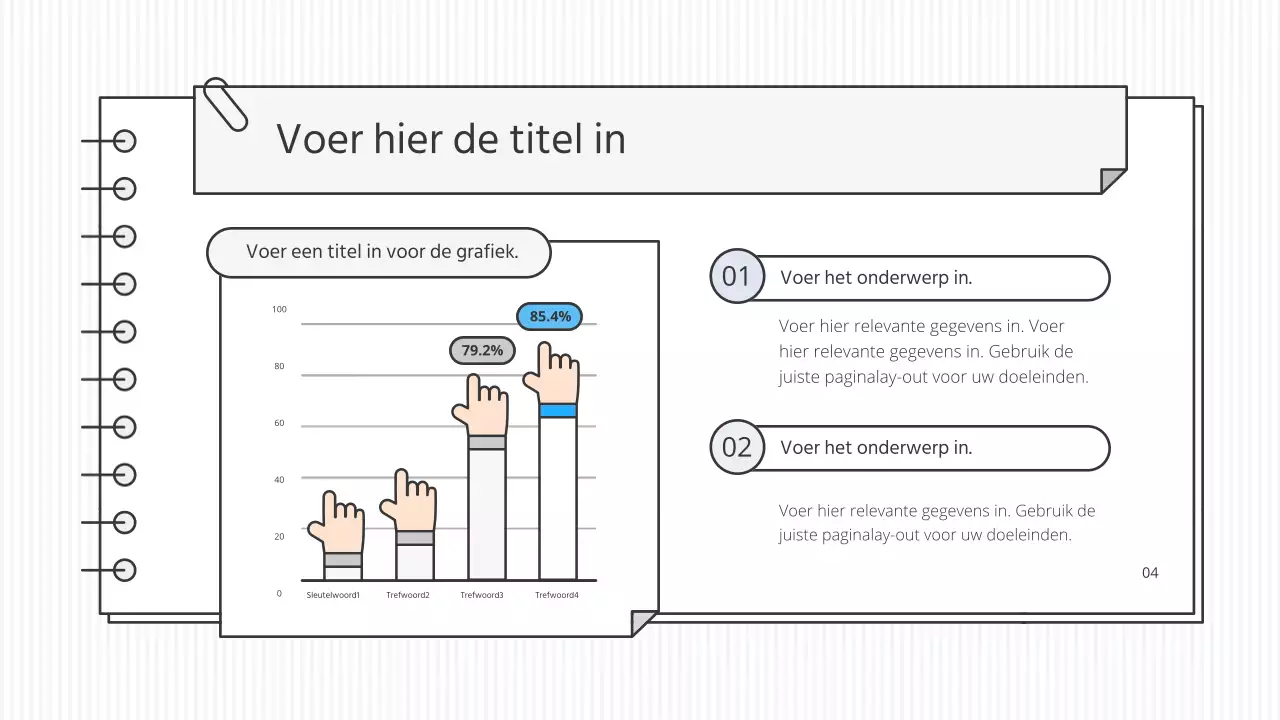 Voer hier de titel in

Voer een titel in voor de grafiek.

100
80
60
40
20
0

79.2%
85.4%

Sleutelwoord1 Trefwoord2 Trefwoord3 Trefwoord4

01 Voer het onderwerp in.

Voer hier relevante gegevens in. Voer hier relevante gegevens in. Gebruik de juiste paginalay-out voor uw doeleinden.

02 Voer het onderwerp in.

Voer hier relevante gegevens in. Gebruik de juiste paginalay-out voor uw doeleinden.

04